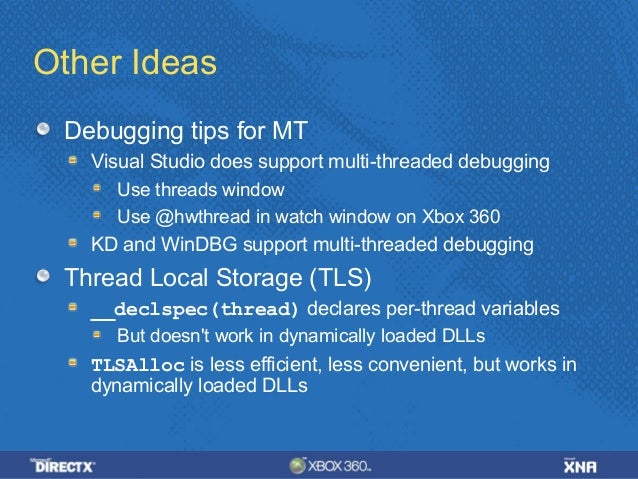 Other Ideas

Debugging tips for MT

Visual Studio does support multi-threaded debugging

Use threads window

Use @hwthread in watch window on Xbox 360

KD and WinDBG support multi-threaded debugging

Thread Local Storage (TLS)

__declspec(thread) declares per-thread variables

But doesn't work in dynamically loaded DLLs

TLSAlloc is less efficient, less convenient, but works in dynamically loaded DLLs

Microsoft DIRECTX XBOX 360 Microsoft XNA